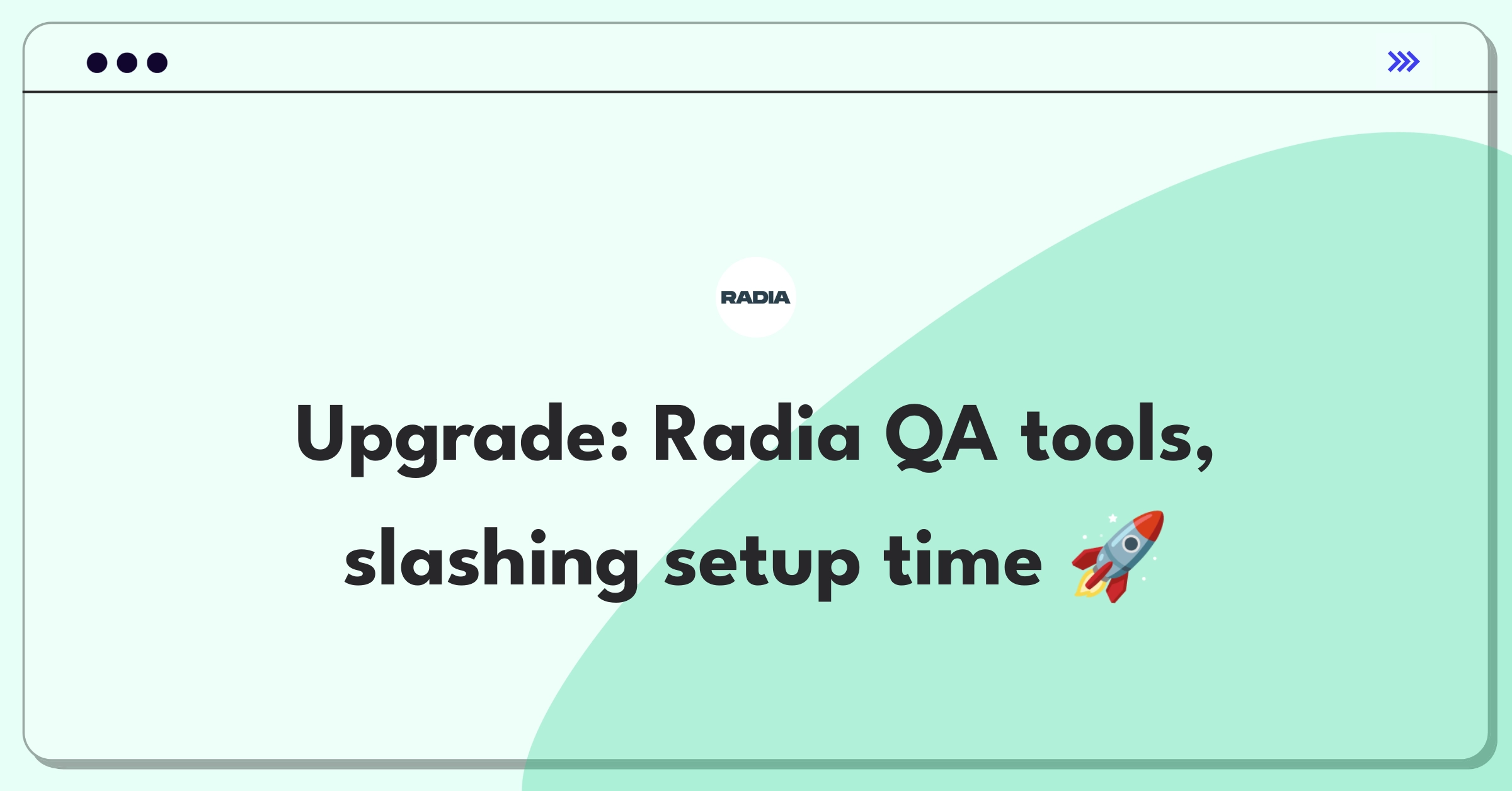 RADIA

Upgrade: Radia QA tools, slashing setup time 🚀